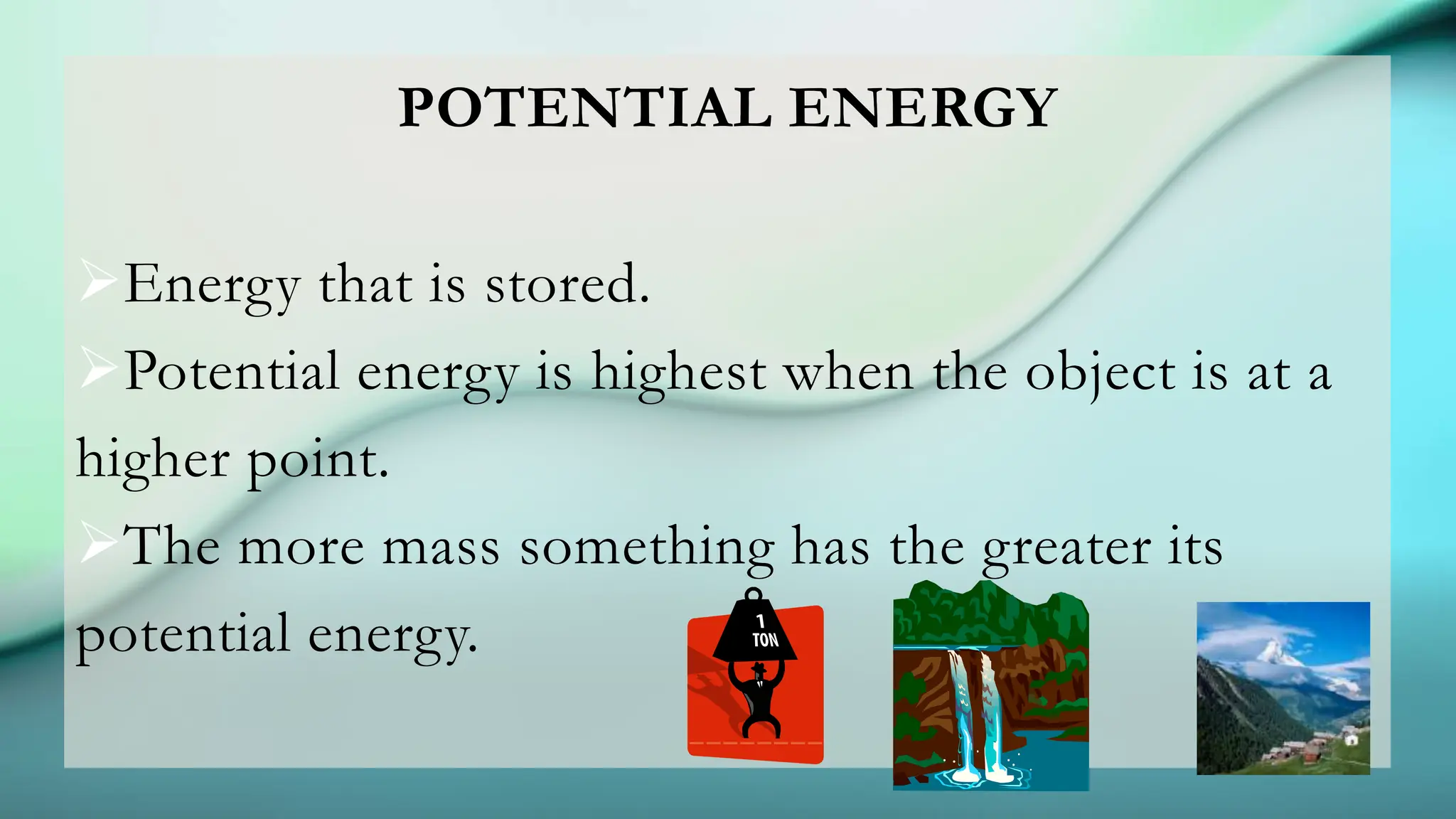 POTENTIAL ENERGY

➢Energy that is stored.

➢Potential energy is highest when the object is at a higher point.

➢The more mass something has the greater its potential energy.

1
TON